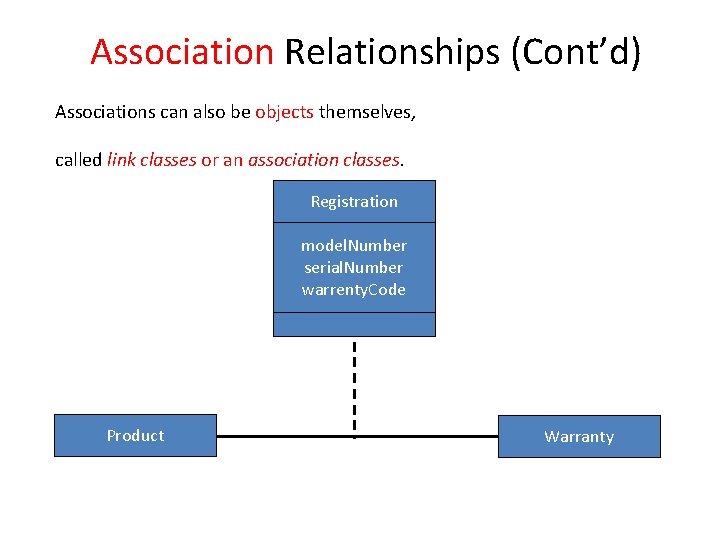 Association Relationships (Cont'd)

Associations can also be objects themselves,

called link classes or an association classes.

Registration

modelNumber
serialNumber
warrentyCode

Product

Warranty